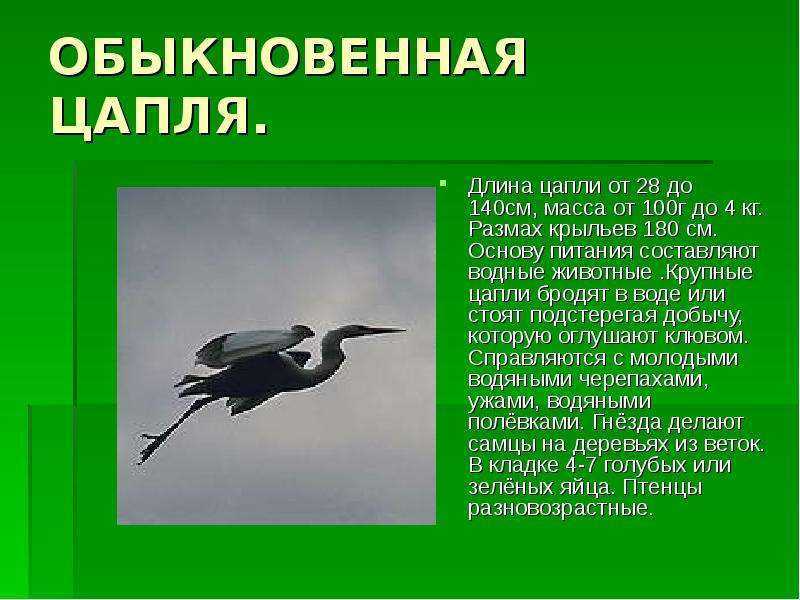 ОБЫКНОВЕННАЯ ЦАПЛЯ.

Длина цапли от 28 до 140см, масса от 100г до 4 кг. Размах крыльев 180 см. Основу питания составляют водные животные .Крупные цапли бродят в воде или стоят подстерегая добычу, которую оглушают клювом. Справляются с молодыми водяными черепахами, ужами, водяными полёвками. Гнёзда делают самцы на деревьях из веток. В кладке 4-7 голубых или зелёных яйца. Птенцы разновозрастные.